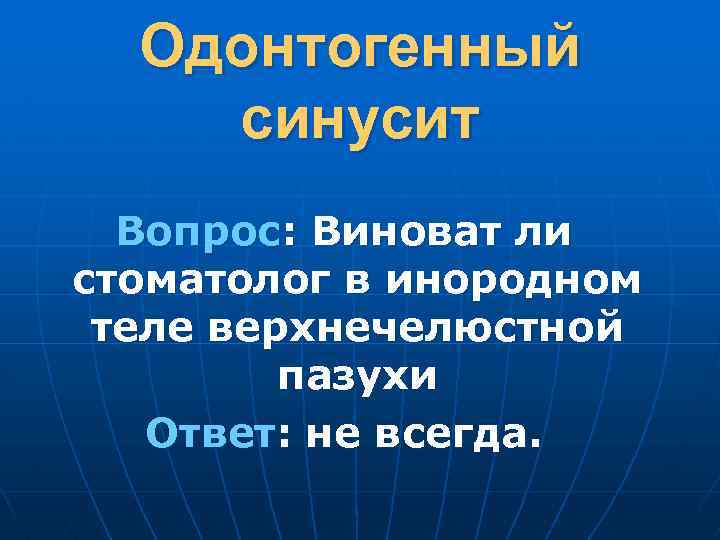 Одонтогенный синусит

Вопрос: Виноват ли стоматолог в инородном теле верхнечелюстной пазухи

Ответ: не всегда.